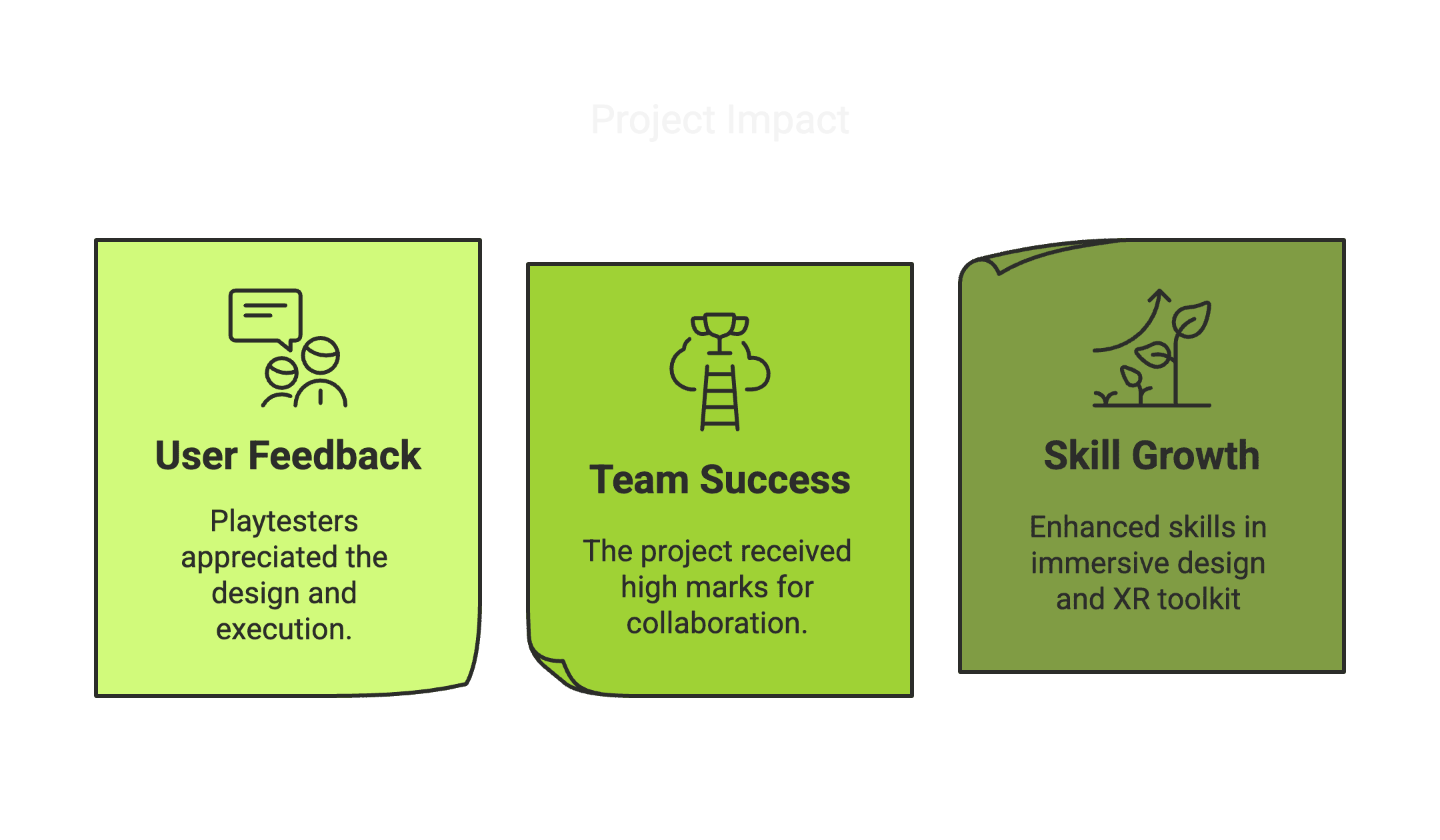 Project Impact

User Feedback

Playtesters appreciated the design and execution.

Team Success

The project received high marks for collaboration.

Skill Growth

Enhanced skills in immersive design and XR toolkit